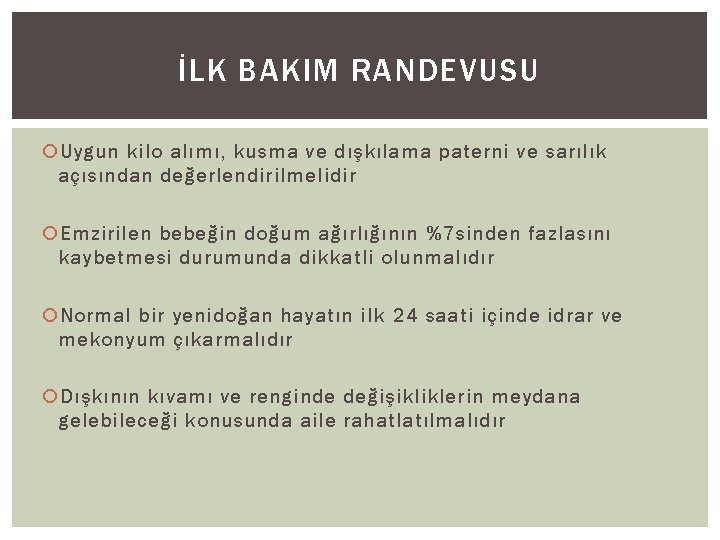 İLK BAKIM RANDEVUSU

Uygun kilo alımı, kusma ve dışkılama paterni ve sarılık açısından değerlendirilmelidir

Emzirilen bebeğin doğum ağırlığının %7sinden fazlasını kaybetmesi durumunda dikkatli olunmalıdır

Normal bir yenidoğan hayatın ilk 24 saati içinde idrar ve mekonyum çıkarmalıdır

Dışkının kıvamı ve renginde değişikliklerin meydana gelebileceği konusunda aile rahatlatılmalıdır